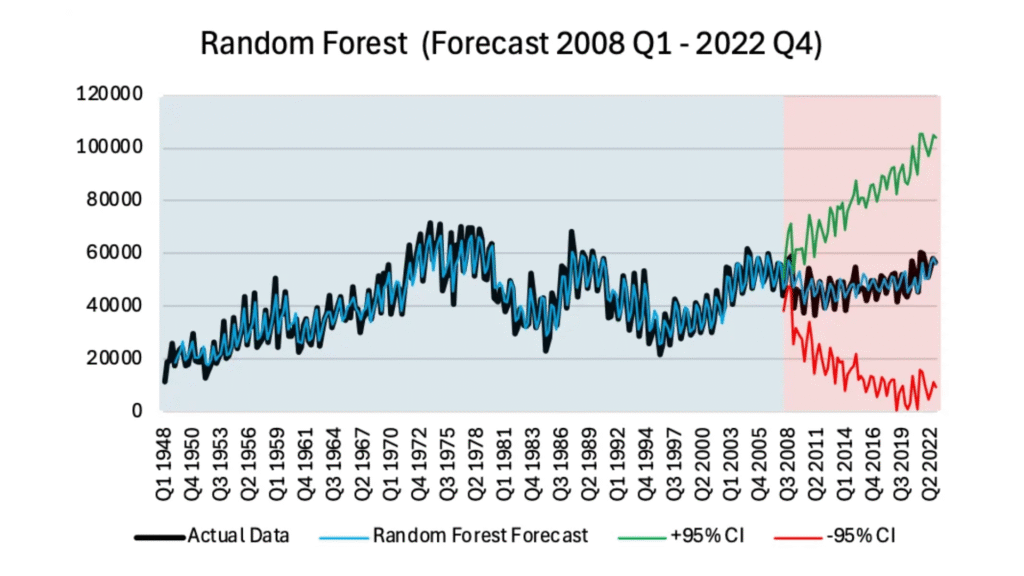 Random Forest (Forecast 2008 Q1 - 2022 Q4)

120000
100000
80000
60000
40000
20000
0

Q1 1948
Q4 1950
Q3 1953
Q2 1956
Q1 1959
Q4 1961
Q3 1964
Q2 1967
Q1 1970
Q4 1972
Q3 1975
Q2 1978
Q1 1981
Q4 1983
Q3 1986
Q2 1989
Q1 1992
Q4 1994
Q3 1997
Q2 2000
Q1 2003
Q4 2005
Q3 2008
Q2 2011
Q1 2014
Q4 2016
Q3 2019
Q2 2022

Actual Data
Random Forest Forecast
+95% CI
-95% CI